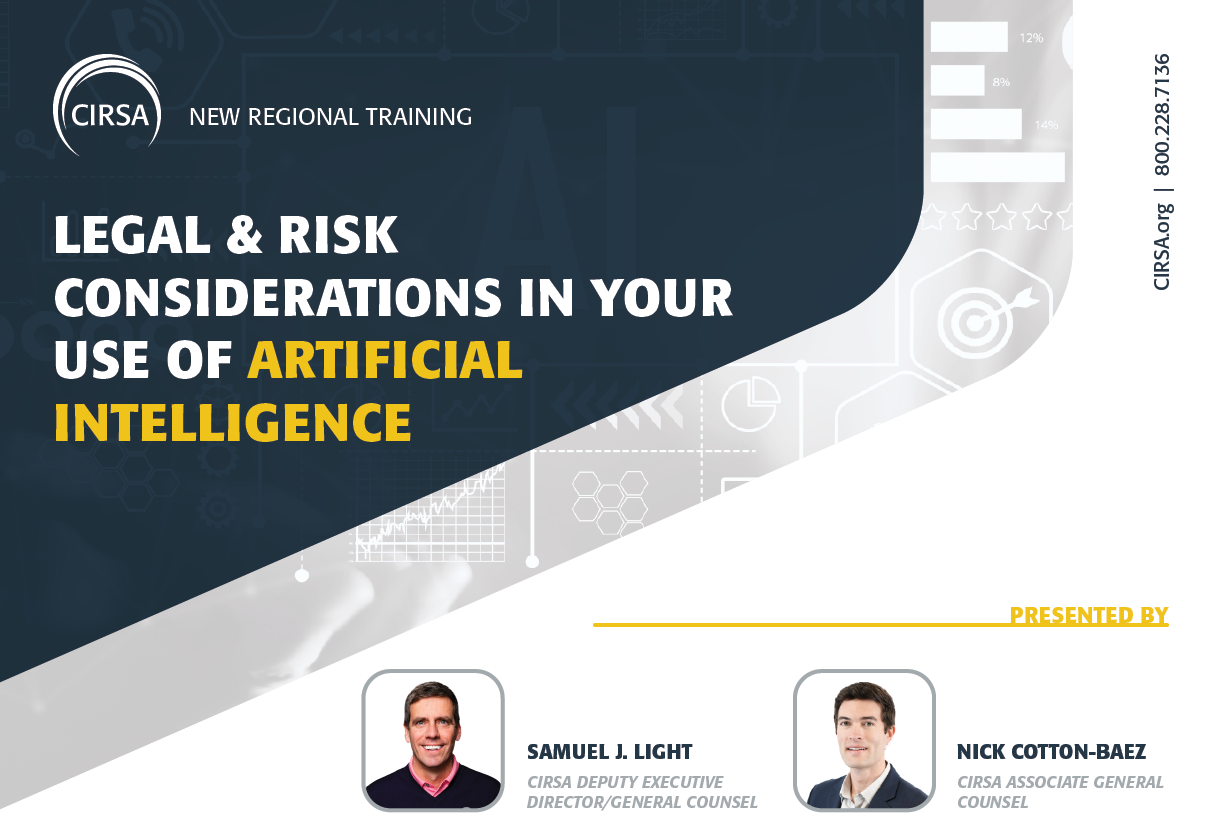 CIRSA

NEW REGIONAL TRAINING

LEGAL & RISK CONSIDERATIONS IN YOUR USE OF ARTIFICIAL INTELLIGENCE

12%

8%

14%

CIRSA.org | 800.228.7136

PRESENTED BY

SAMUEL J. LIGHT
CIRSA DEPUTY EXECUTIVE DIRECTOR/GENERAL COUNSEL

NICK COTTON-BAEZ
CIRSA ASSOCIATE GENERAL COUNSEL